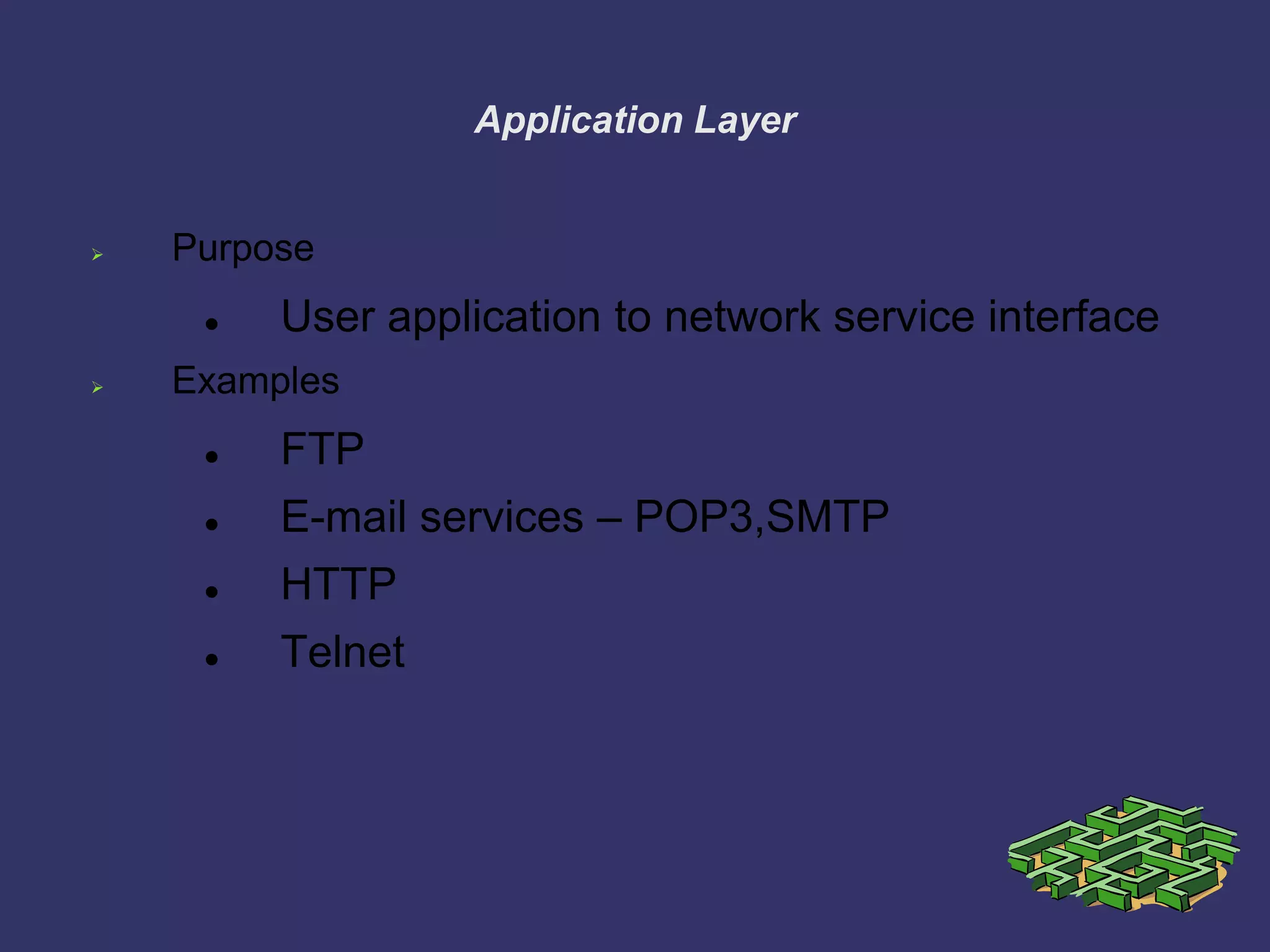 Application Layer

➢ Purpose

• User application to network service interface

➢ Examples

• FTP

• E-mail services – POP3,SMTP

• HTTP

• Telnet